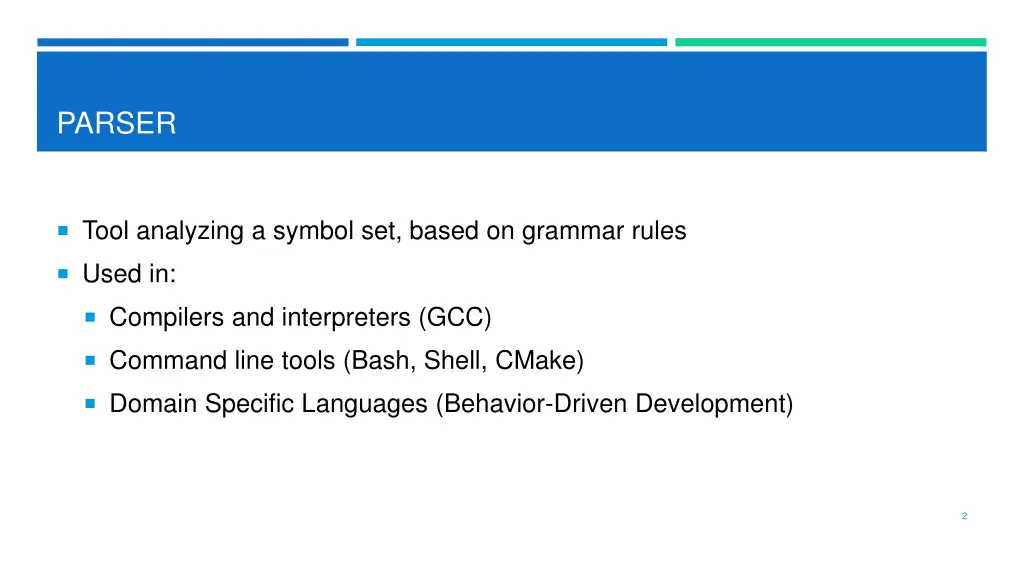 PARSER

Tool analyzing a symbol set, based on grammar rules

Used in:

Compilers and interpreters (GCC)

Command line tools (Bash, Shell, CMake)

Domain Specific Languages (Behavior-Driven Development)

2